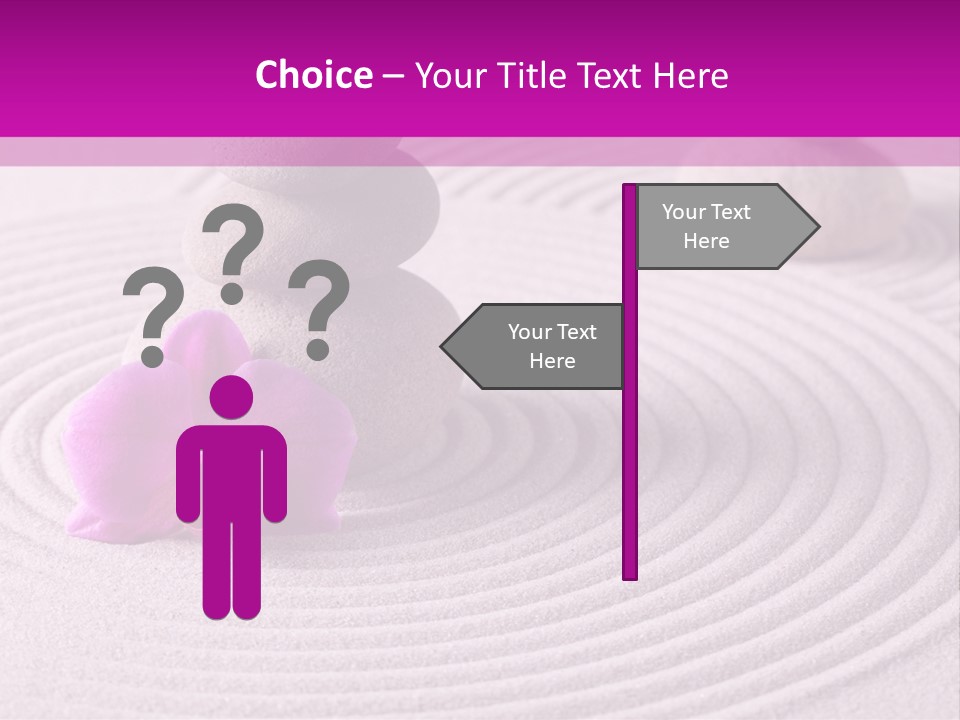 Choice – Your Title Text Here

? ? ?

Your Text Here

Your Text Here